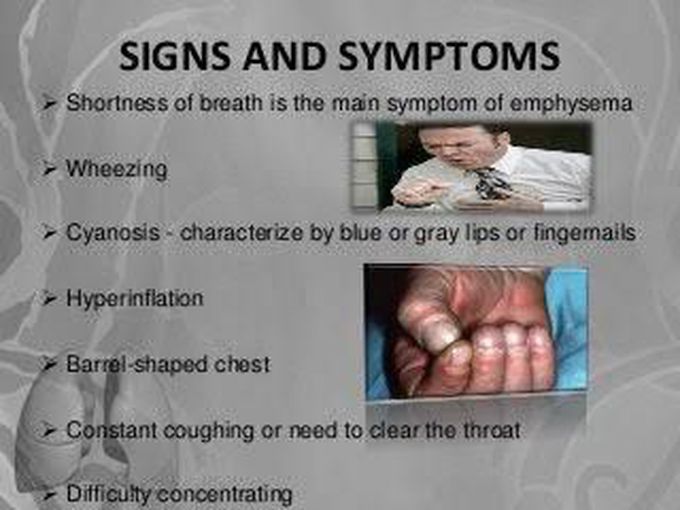 SIGNS AND SYMPTOMS

➢ Shortness of breath is the main symptom of emphysema

➢ Wheezing

➢ Cyanosis - characterize by blue or gray lips or fingernails

➢ Hyperinflation

➢ Barrel-shaped chest

➢ Constant coughing or need to clear the throat

➢ Difficulty concentrating